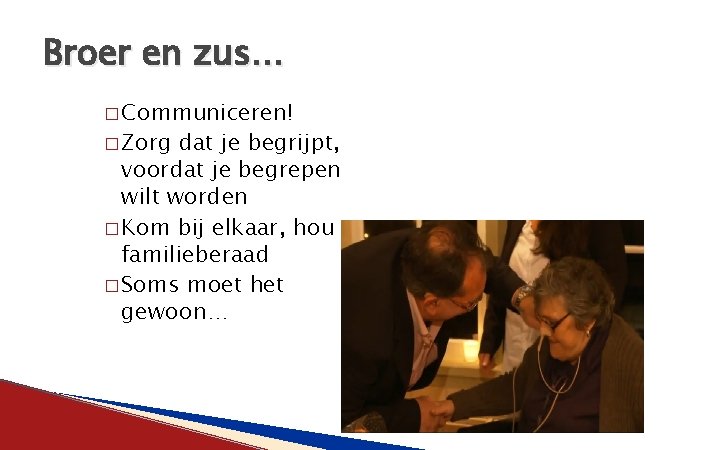 Broer en zus…

□ Communiceren!
□ Zorg dat je begrijpt, voordat je begrepen wilt worden
□ Kom bij elkaar, hou familieberaad
□ Soms moet het gewoon…